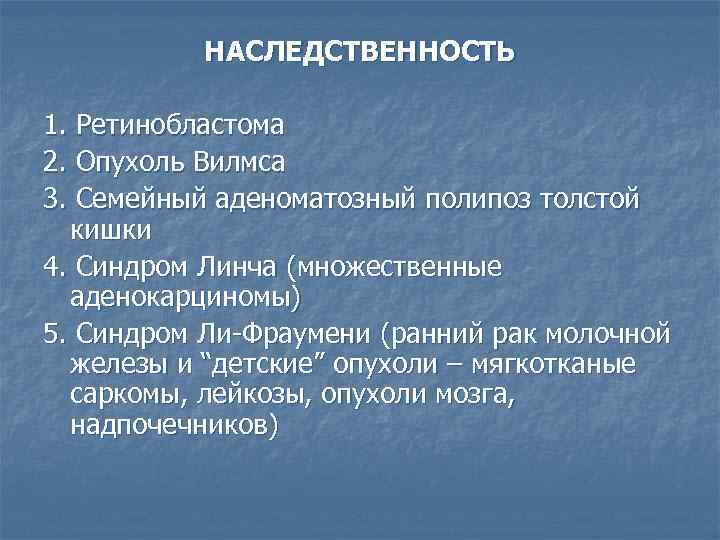 НАСЛЕДСТВЕННОСТЬ

1. Ретинобластома
2. Опухоль Вилмса
3. Семейный аденоматозный полипоз толстой кишки
4. Синдром Линча (множественные аденокарциномы)
5. Синдром Ли-Фраумени (ранний рак молочной железы и “детские” опухоли – мягкотканые саркомы, лейкозы, опухоли мозга, надпочечников)